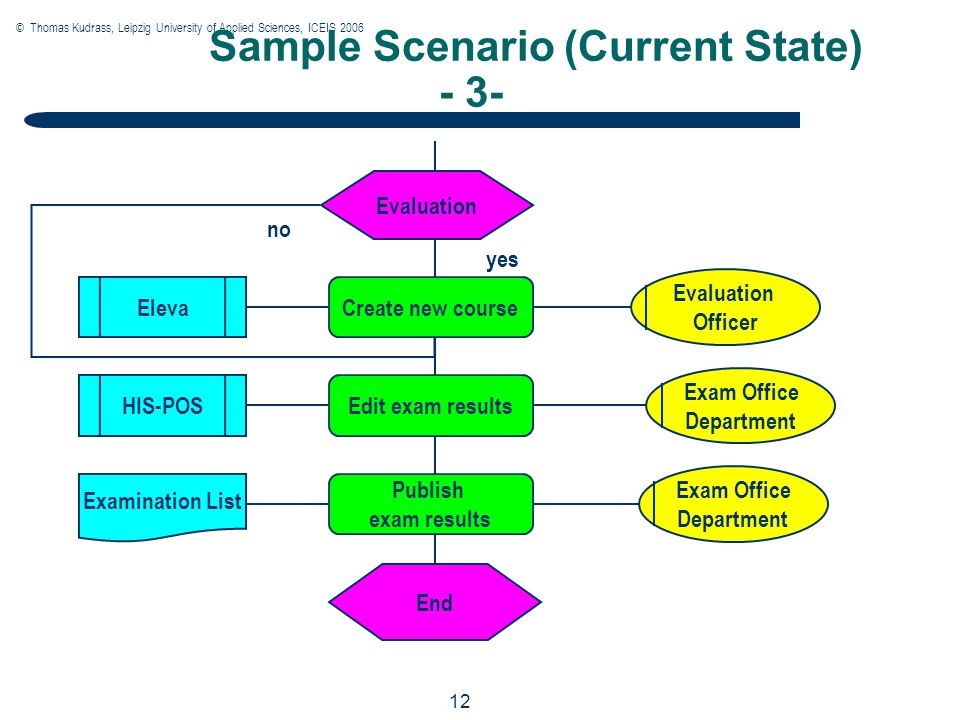 © Thomas Kudrass, Leipzig University of Applied Sciences, ICEIS 2006

Sample Scenario (Current State) - 3-

Evaluation

no

yes

Eleva

Create new course

Evaluation Officer

HIS-POS

Edit exam results

Exam Office Department

Examination List

Publish exam results

Exam Office Department

End

12